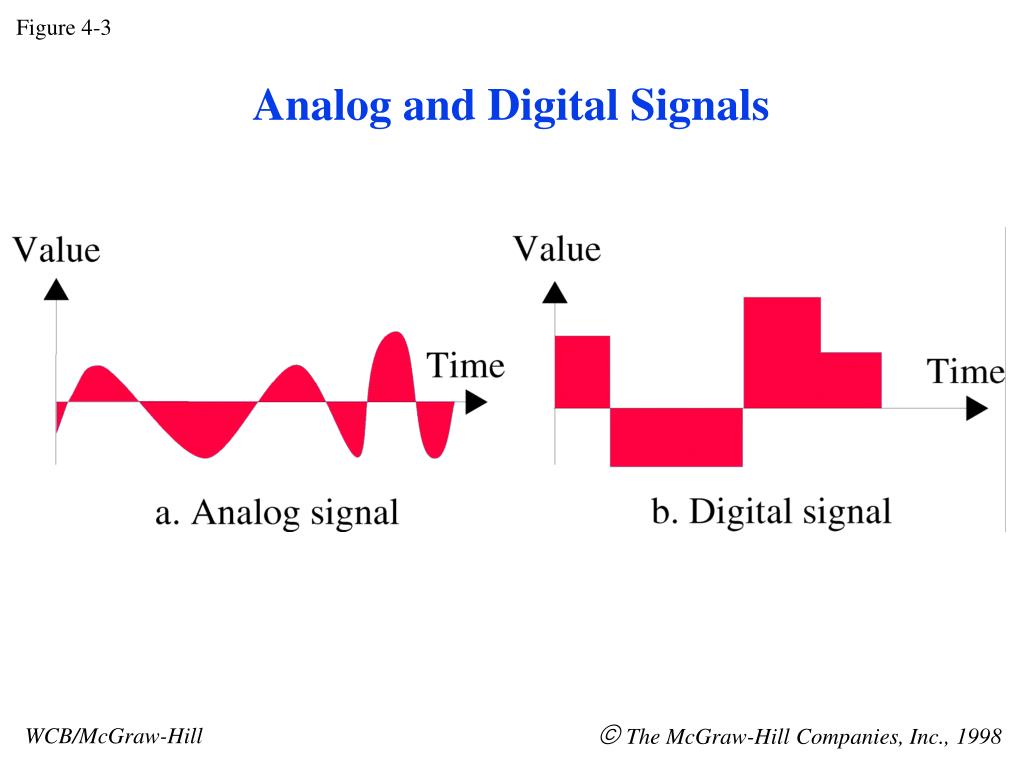 Figure 4-3

Analog and Digital Signals

Value

Time

a. Analog signal

Value

Time

b. Digital signal

WCB/McGraw-Hill

© The McGraw-Hill Companies, Inc., 1998